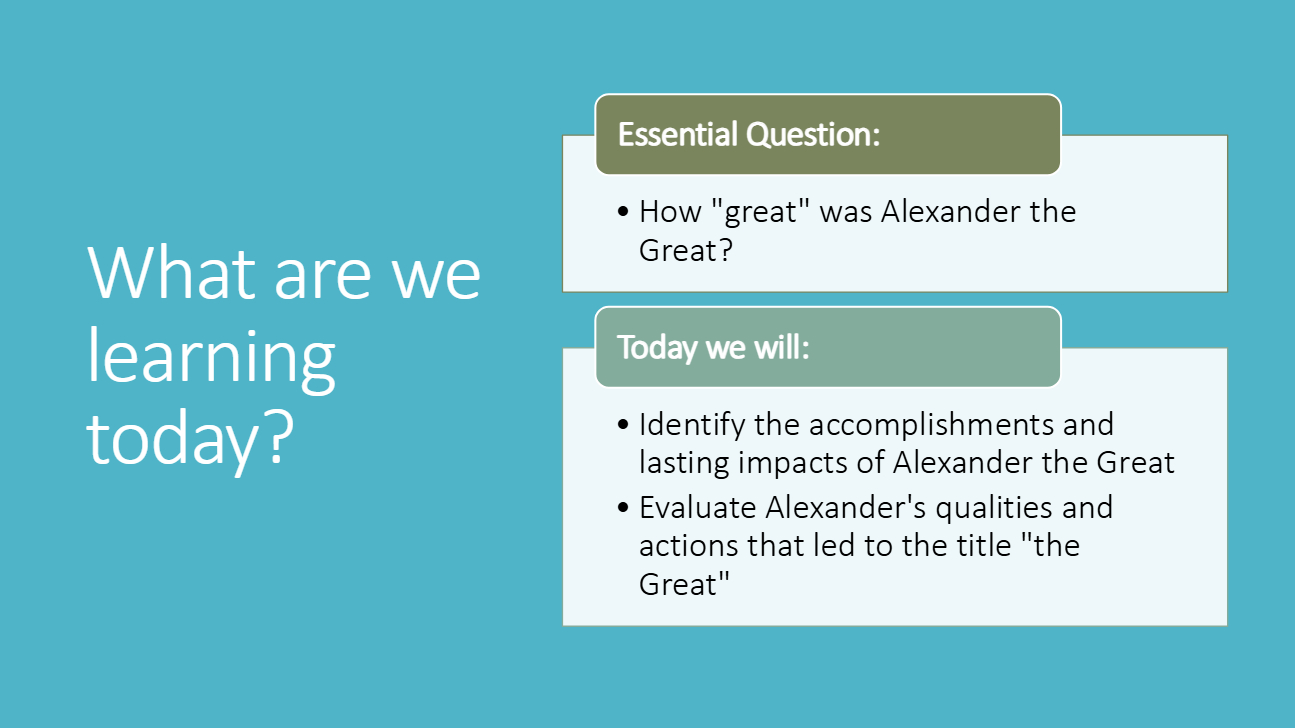 What are we learning today?

Essential Question:

• How "great" was Alexander the Great?

Today we will:

• Identify the accomplishments and lasting impacts of Alexander the Great
• Evaluate Alexander's qualities and actions that led to the title "the Great"